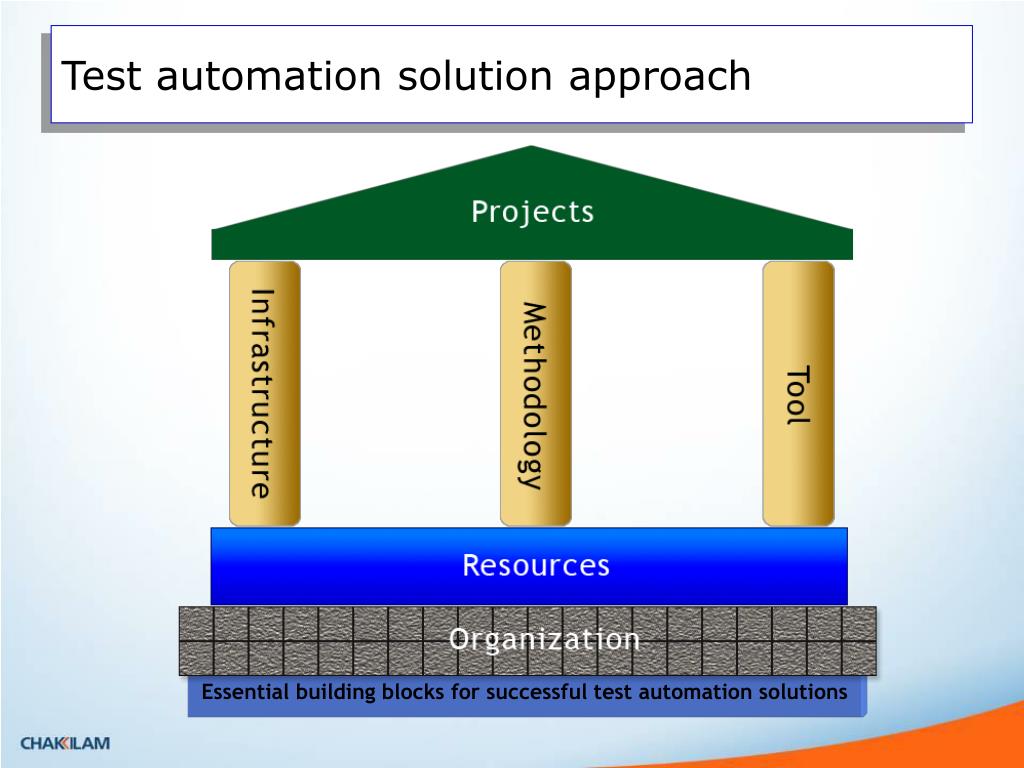 Test automation solution approach

Projects

Infrastructure

Methodology

Tool

Resources

Organization

Essential building blocks for successful test automation solutions

CHAKKILAM